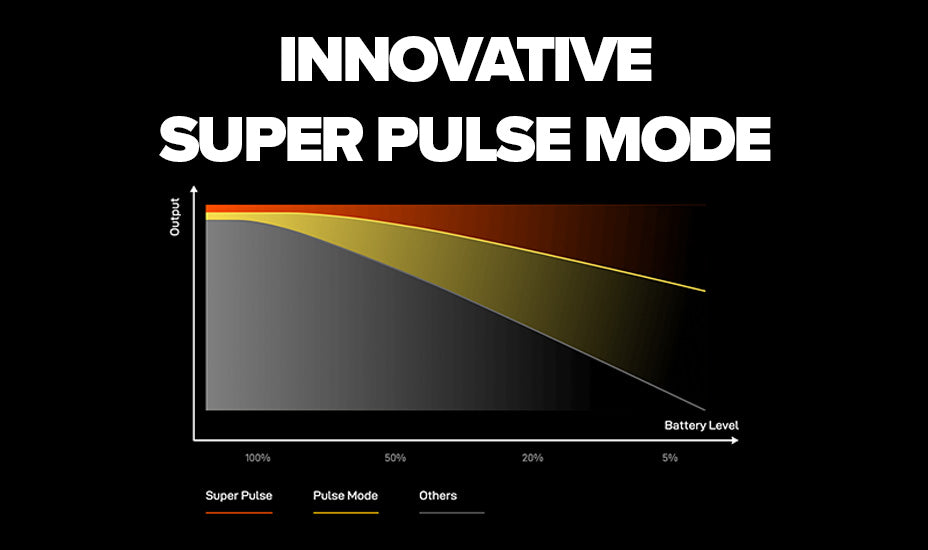 INNOVATIVE
SUPER PULSE MODE

Output

Battery Level

100%
50%
20%
5%

Super Pulse
Pulse Mode
Others